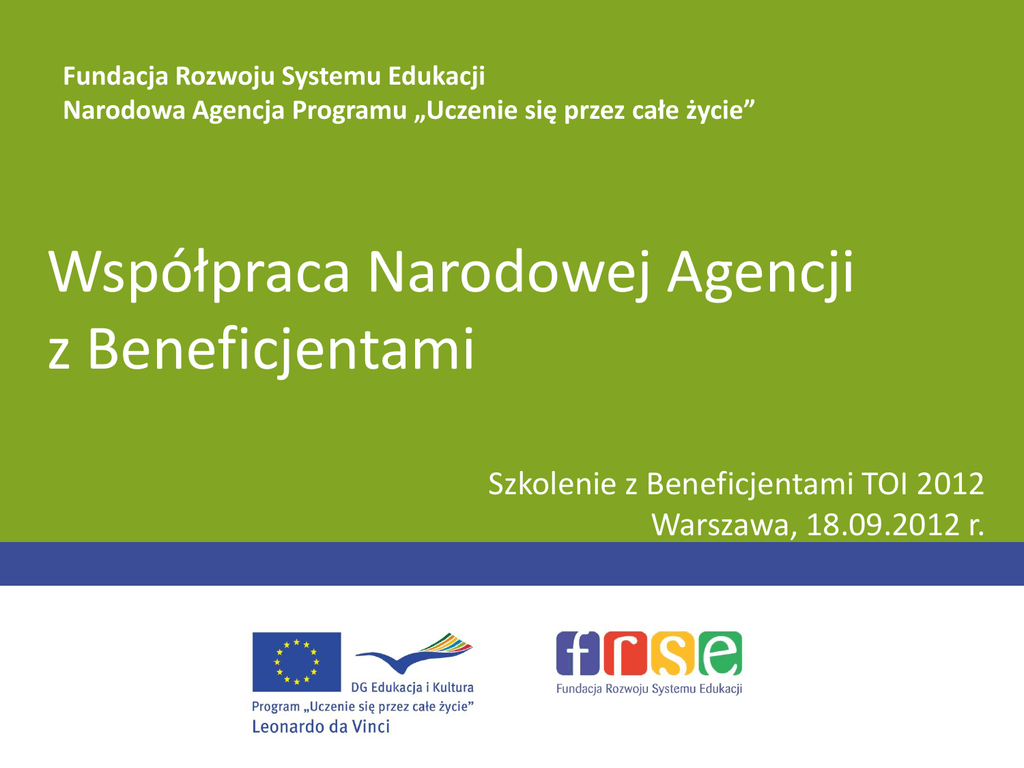 Fundacja Rozwoju Systemu Edukacji
Narodowa Agencja Programu „Uczenie się przez całe życie”

Współpraca Narodowej Agencji z Beneficjentami

Szkolenie z Beneficjentami TOI 2012
Warszawa, 18.09.2012 r.

DG Edukacja i Kultura
Program „Uczenie się przez całe życie”
Leonardo da Vinci

frse
Fundacja Rozwoju Systemu Edukacji